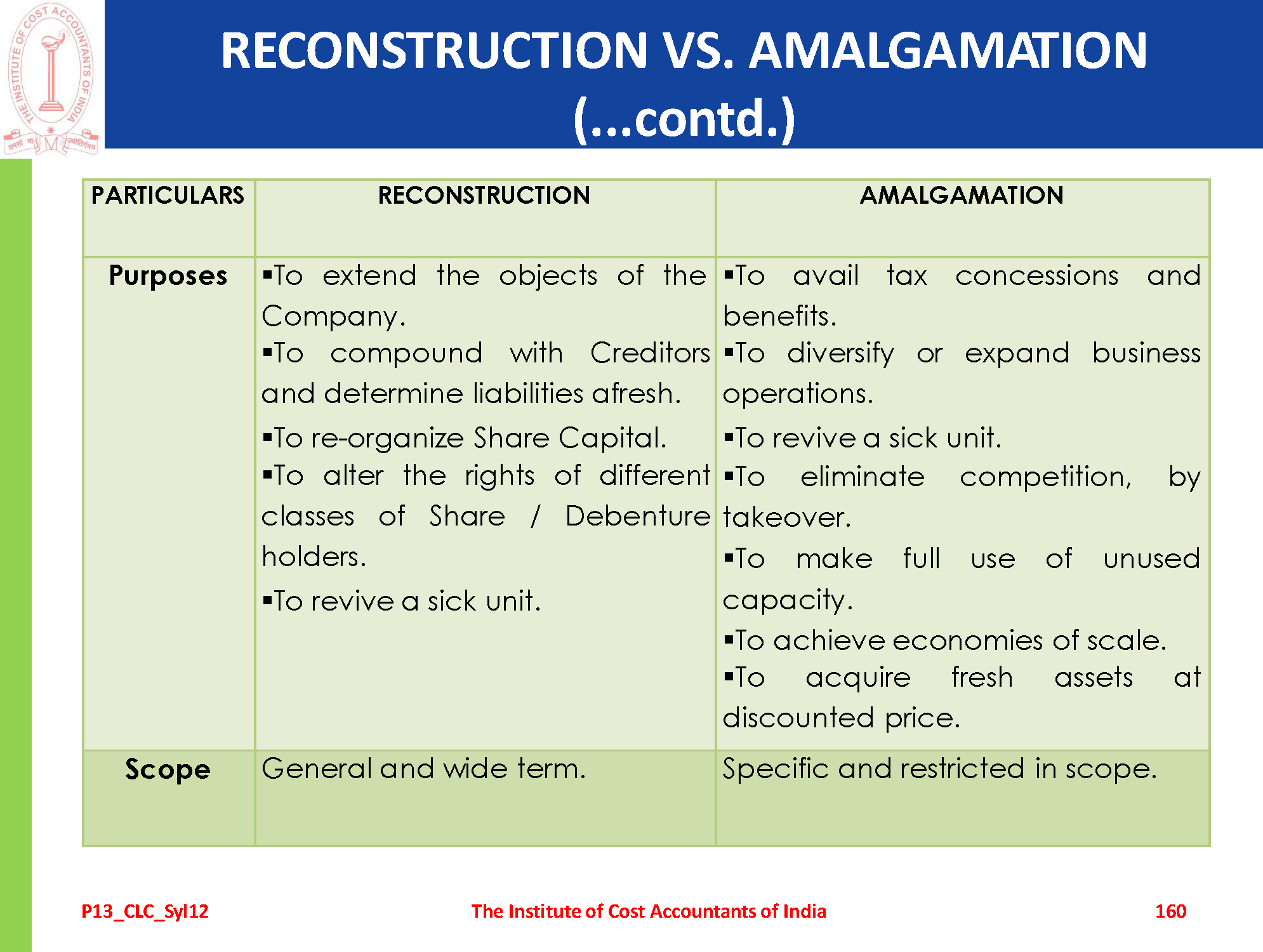 THE INSTITUTE OF COST ACCOUNTANTS OF INDIA
तमसो मा ज्योतिर्गमय

RECONSTRUCTION VS. AMALGAMATION (...contd.)

| PARTICULARS | RECONSTRUCTION | AMALGAMATION |
|---|---|---|
| Purposes | ▪To extend the objects of the Company. ▪To compound with Creditors and determine liabilities afresh. ▪To re-organize Share Capital. ▪To alter the rights of different classes of Share / Debenture holders. ▪To revive a sick unit. | ▪To avail tax concessions and benefits. ▪To diversify or expand business operations. ▪To revive a sick unit. ▪To eliminate competition, by takeover. ▪To make full use of unused capacity. ▪To achieve economies of scale. ▪To acquire fresh assets at discounted price. |
| Scope | General and wide term. | Specific and restricted in scope. |

P13_CLC_Syl12 The Institute of Cost Accountants of India 160